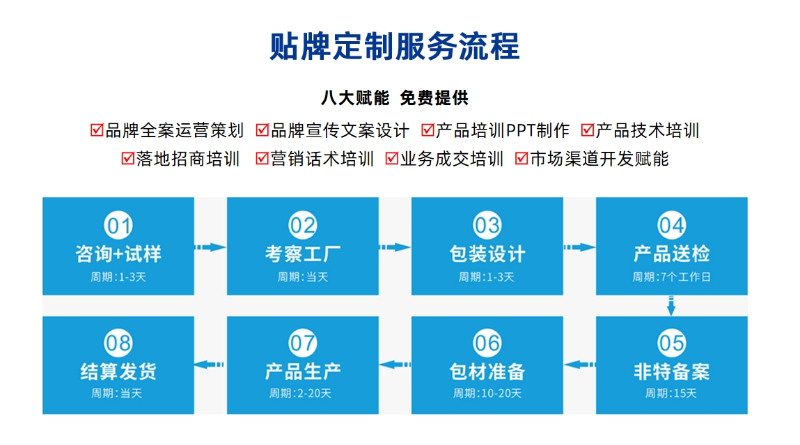 贴牌定制服务流程

八大赋能 免费提供

☑品牌全案运营策划 ☑品牌宣传文案设计 ☑产品培训PPT制作 ☑产品技术培训
☑落地招商培训 ☑营销话术培训 ☑业务成交培训 ☑市场渠道开发赋能

01
咨询+试样
周期:1-3天

02
考察工厂
周期:当天

03
包装设计
周期:1-3天

04
产品送检
周期:7个工作日

05
非特备案
周期:15天

06
包材准备
周期:10-20天

07
产品生产
周期:2-20天

08
结算发货
周期:当天